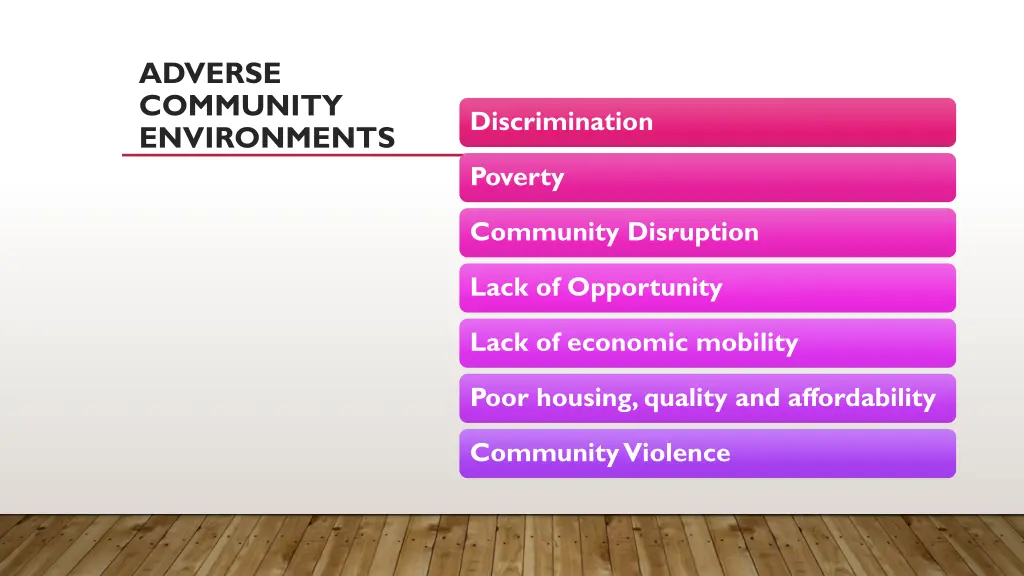 ADVERSE COMMUNITY ENVIRONMENTS

Discrimination

Poverty

Community Disruption

Lack of Opportunity

Lack of economic mobility

Poor housing, quality and affordability

Community Violence